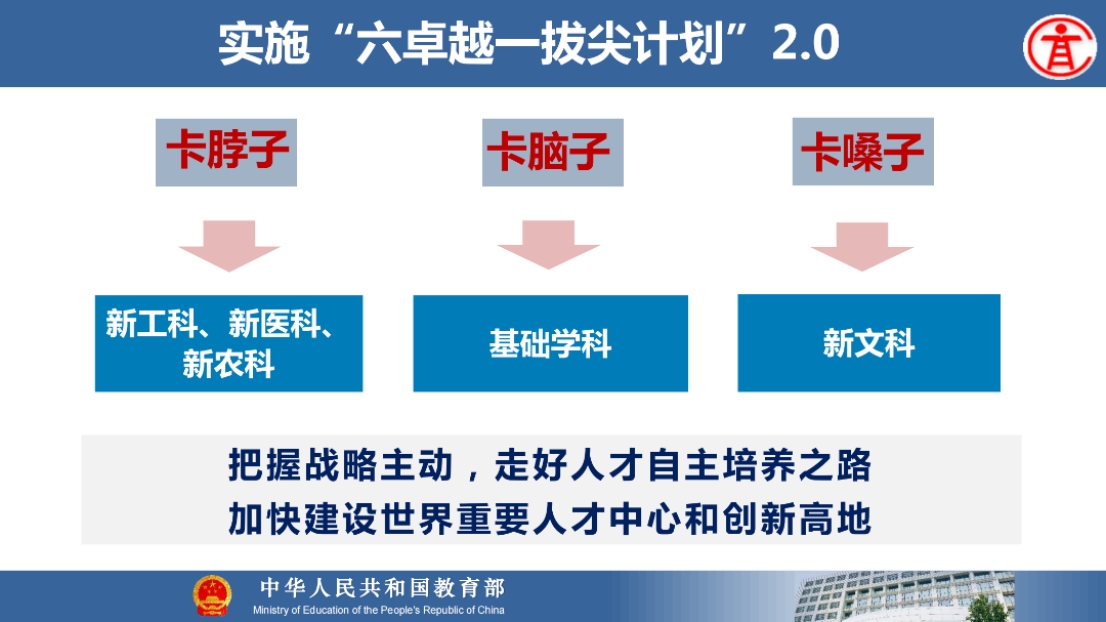 实施“六卓越一拔尖计划”2.0

卡脖子

卡脑子

卡嗓子

新工科、新医科、新农科

基础学科

新文科

把握战略主动，走好人才自主培养之路
加快建设世界重要人才中心和创新高地

中华人民共和国教育部
Ministry of Education of the People's Republic of China